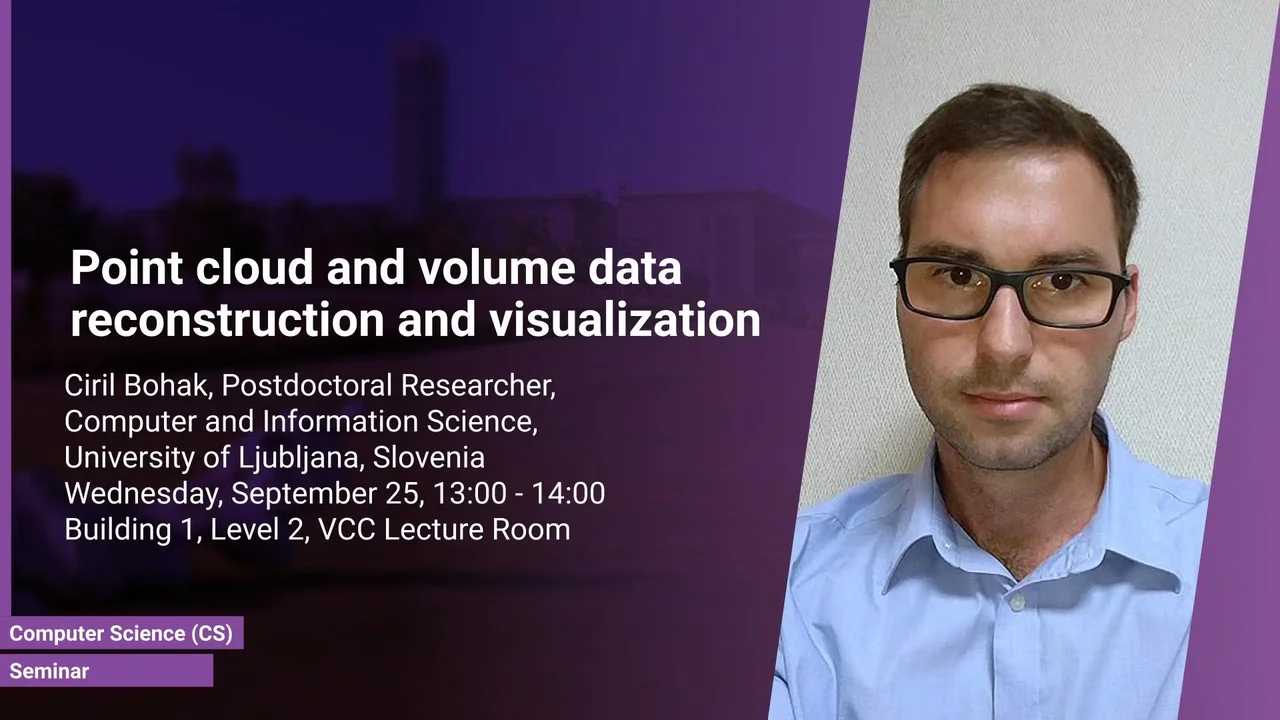 Point cloud and volume data reconstruction and visualization

Ciril Bohak, Postdoctoral Researcher, Computer and Information Science, University of Ljubljana, Slovenia
Wednesday, September 25, 13:00 - 14:00
Building 1, Level 2, VCC Lecture Room

Computer Science (CS)

Seminar